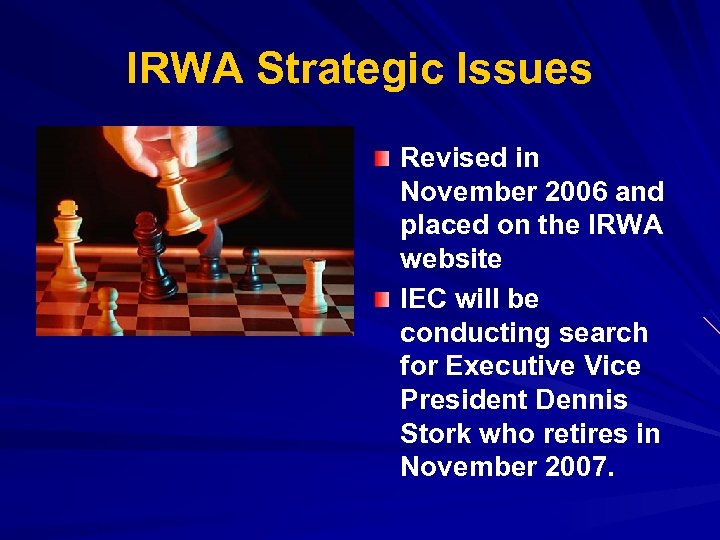 IRWA Strategic Issues

Revised in November 2006 and placed on the IRWA website

IEC will be conducting search for Executive Vice President Dennis Stork who retires in November 2007.